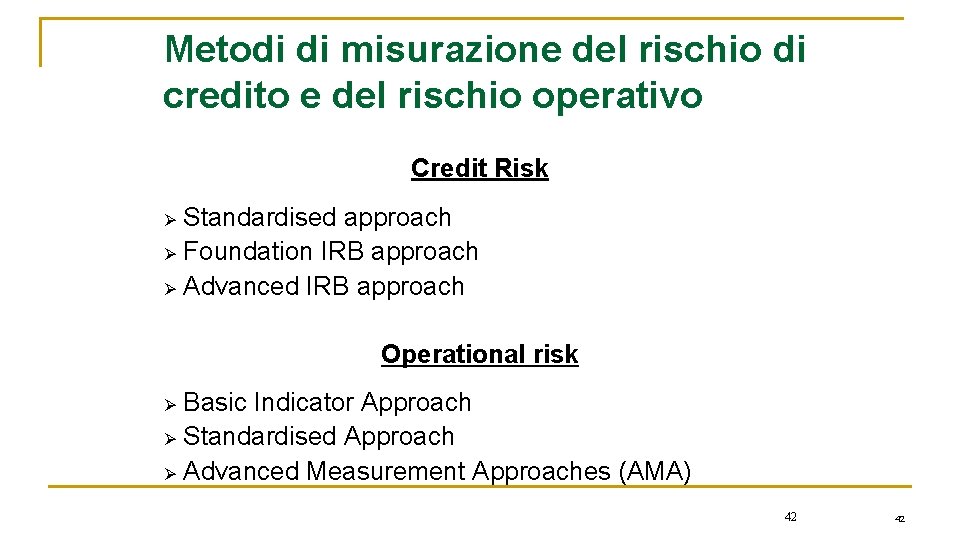 Metodi di misurazione del rischio di credito e del rischio operativo

Credit Risk

➢ Standardised approach
➢ Foundation IRB approach
➢ Advanced IRB approach

Operational risk

➢ Basic Indicator Approach
➢ Standardised Approach
➢ Advanced Measurement Approaches (AMA)

42

42